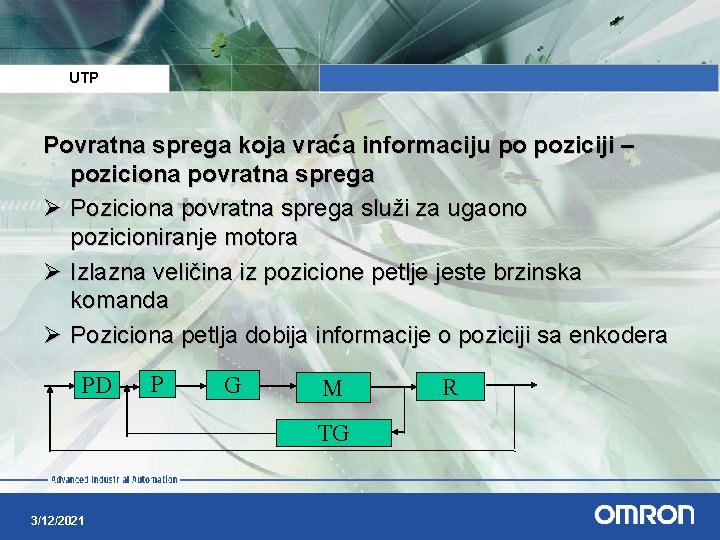 UTP

Povratna sprega koja vraća informaciju po poziciji – poziciona povratna sprega

➢ Poziciona povratna sprega služi za ugaono pozicioniranje motora

➢ Izlazna veličina iz pozicione petlje jeste brzinska komanda

➢ Poziciona petlja dobija informacije o poziciji sa enkodera

PD
P
G
M
R
TG

Advanced Industrial Automation

3/12/2021

OMRON